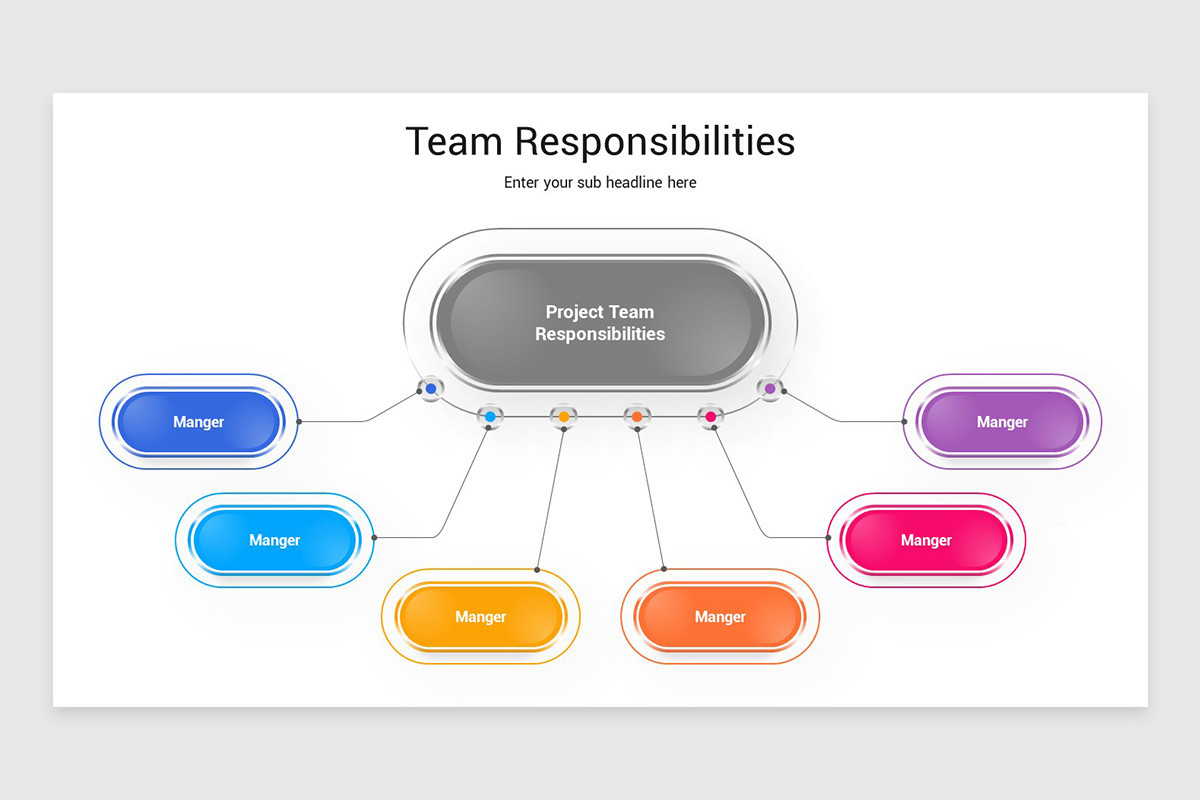 Team Responsibilities

Enter your sub headline here

Project Team Responsibilities

Manger

Manger

Manger

Manger

Manger

Manger